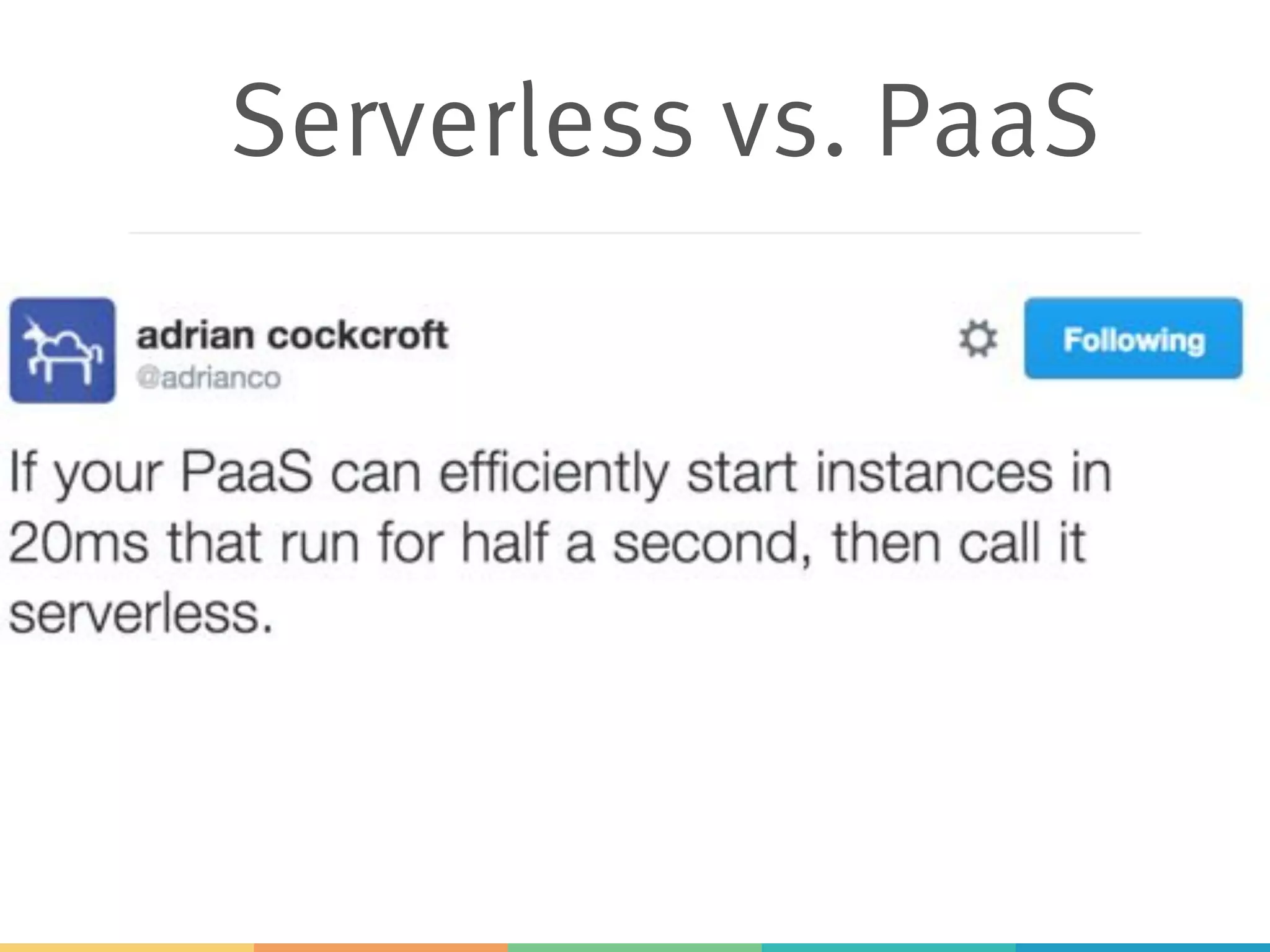 Serverless vs. PaaS

adrian cockcroft
@adrianco

Following

If your PaaS can efficiently start instances in 20ms that run for half a second, then call it serverless.